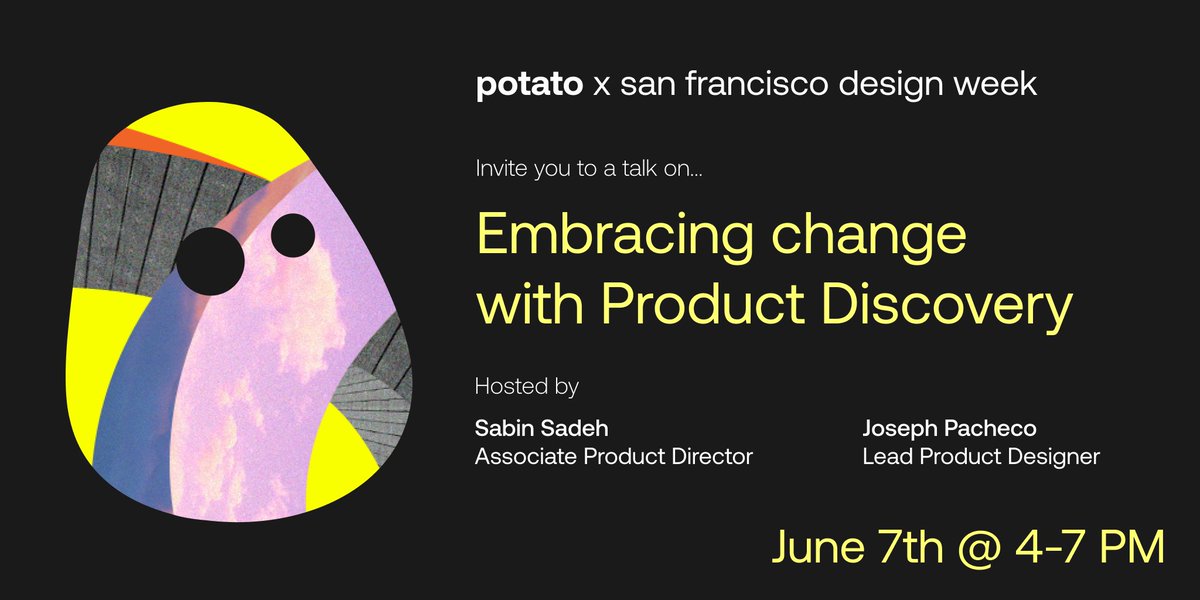 potato x san francisco design week

Invite you to a talk on...

Embracing change with Product Discovery

Hosted by

Sabin Sadeh
Associate Product Director

Joseph Pacheco
Lead Product Designer

June 7th @ 4-7 PM